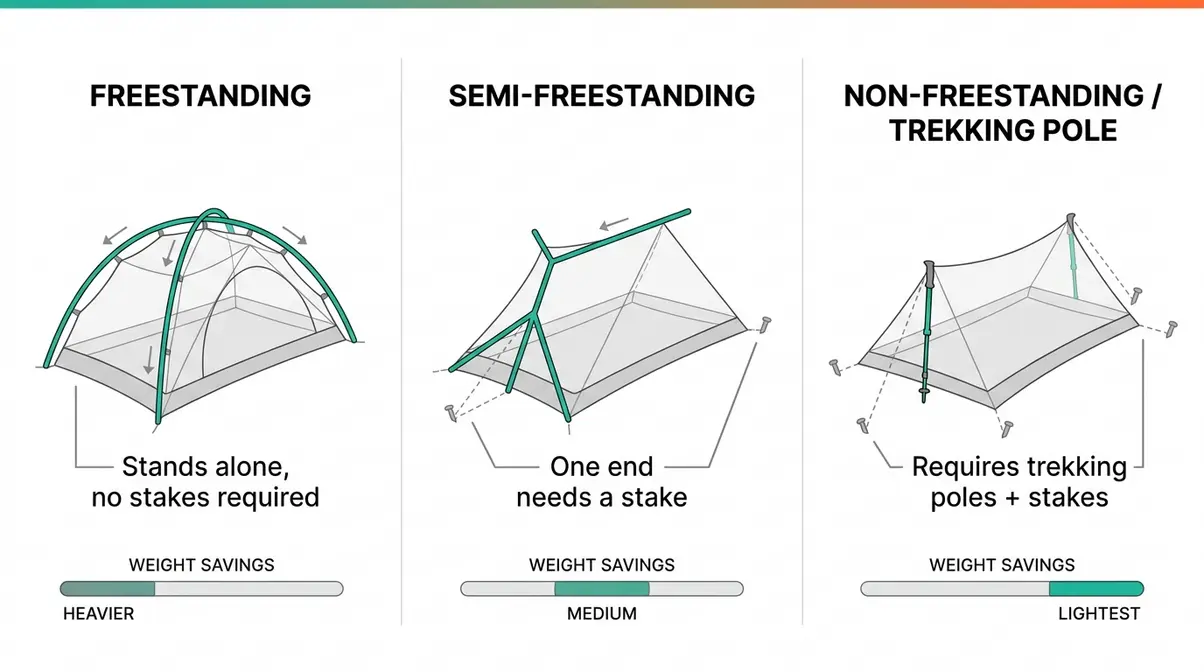 FREESTANDING

Stands alone, no stakes required

WEIGHT SAVINGS

HEAVIER

SEMI-FREESTANDING

One end needs a stake

WEIGHT SAVINGS

MEDIUM

NON-FREESTANDING / TREKKING POLE

Requires trekking poles + stakes

WEIGHT SAVINGS

LIGHTEST